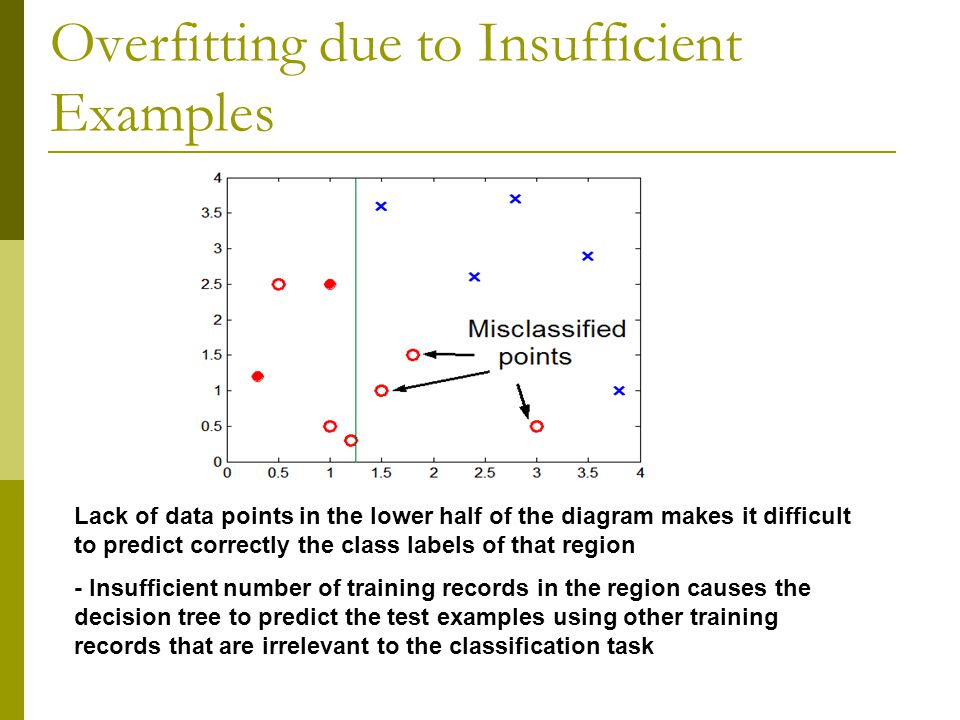 Overfitting due to Insufficient Examples

4
3.5
3
2.5
2
1.5
1
0.5
0
0 0.5 1 1.5 2 2.5 3 3.5 4

Misclassified points

Lack of data points in the lower half of the diagram makes it difficult to predict correctly the class labels of that region

- Insufficient number of training records in the region causes the decision tree to predict the test examples using other training records that are irrelevant to the classification task